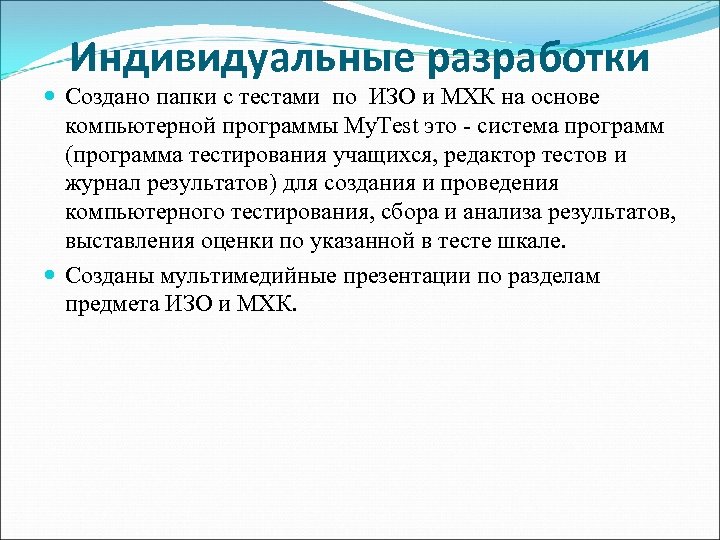 Индивидуальные разработки

Создано папки с тестами по ИЗО и МХК на основе компьютерной программы MyTest это - система программ (программа тестирования учащихся, редактор тестов и журнал результатов) для создания и проведения компьютерного тестирования, сбора и анализа результатов, выставления оценки по указанной в тесте шкале.

Созданы мультимедийные презентации по разделам предмета ИЗО и МХК.